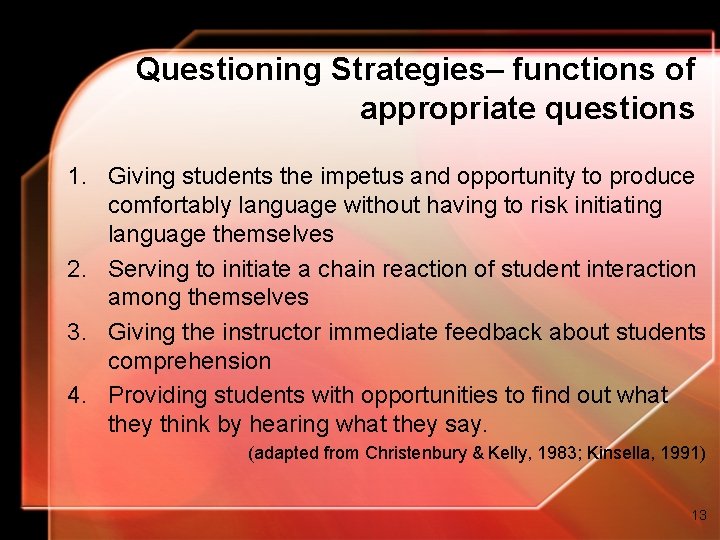 Questioning Strategies– functions of appropriate questions

1. Giving students the impetus and opportunity to produce comfortably language without having to risk initiating language themselves
2. Serving to initiate a chain reaction of student interaction among themselves
3. Giving the instructor immediate feedback about students comprehension
4. Providing students with opportunities to find out what they think by hearing what they say.

(adapted from Christenbury & Kelly, 1983; Kinsella, 1991)

13